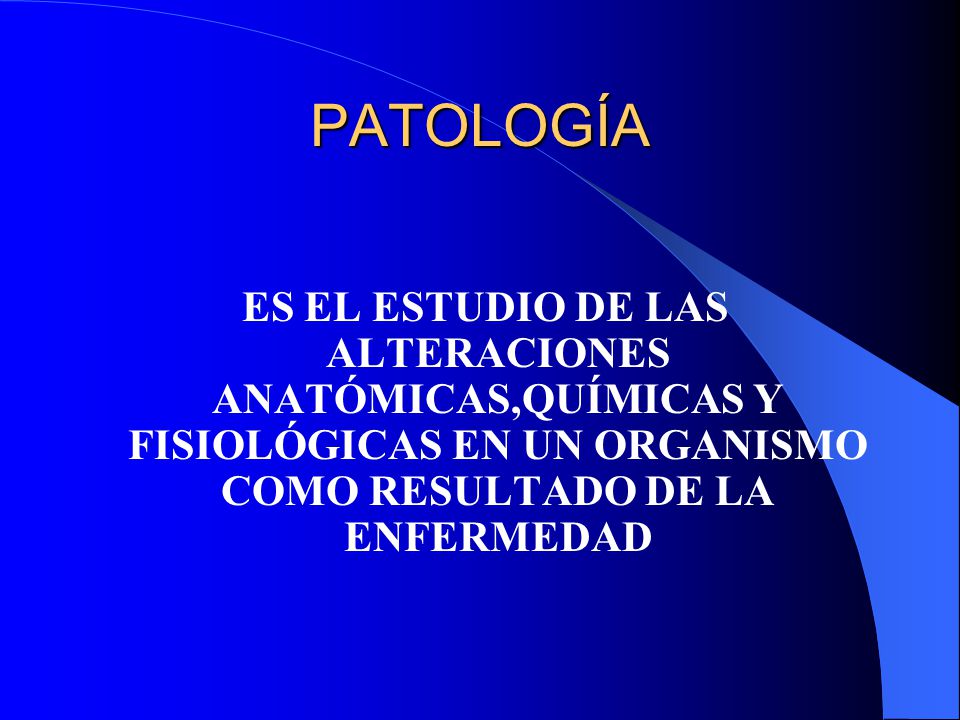 PATOLOGÍA

ES EL ESTUDIO DE LAS ALTERACIONES ANATÓMICAS,QUÍMICAS Y FISIOLÓGICAS EN UN ORGANISMO COMO RESULTADO DE LA ENFERMEDAD